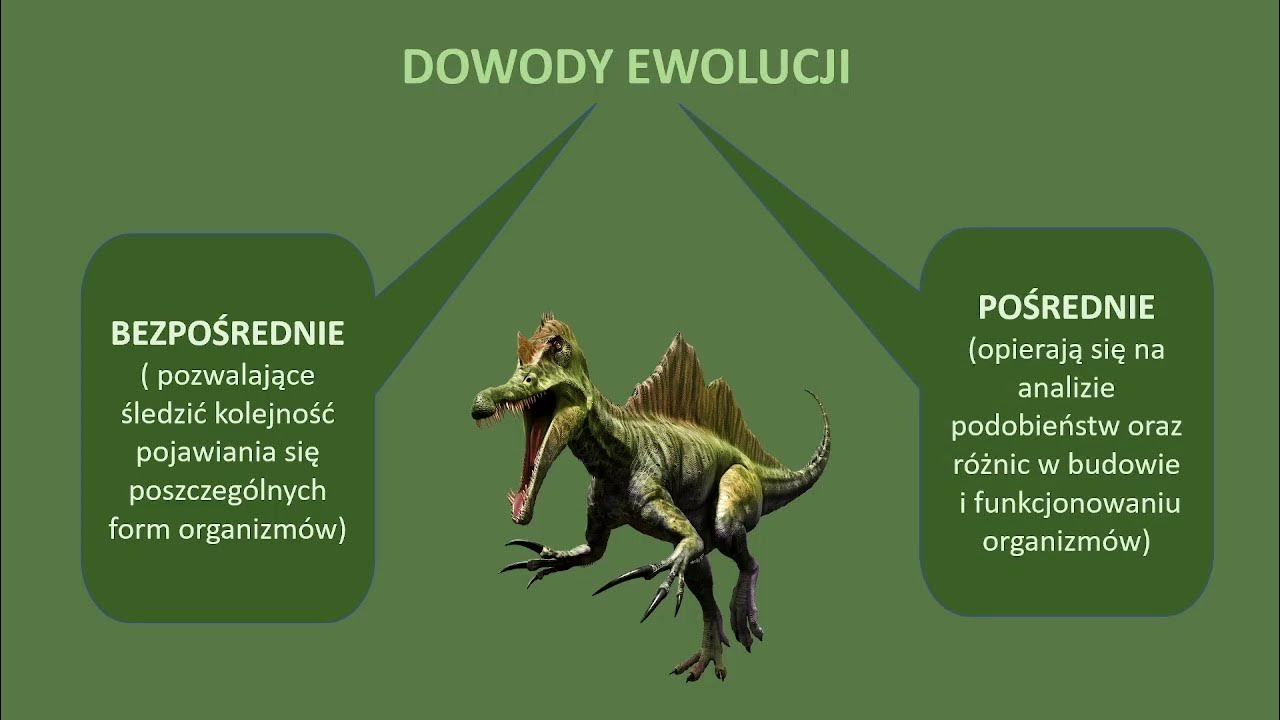 DOWODY EWOLUCJI

BEZPOŚREDNIE
( pozwalające śledzić kolejność pojawiania się poszczególnych form organizmów)

POŚREDNIE
(opierają się na analizie podobieństw oraz różnic w budowie i funkcjonowaniu organizmów)